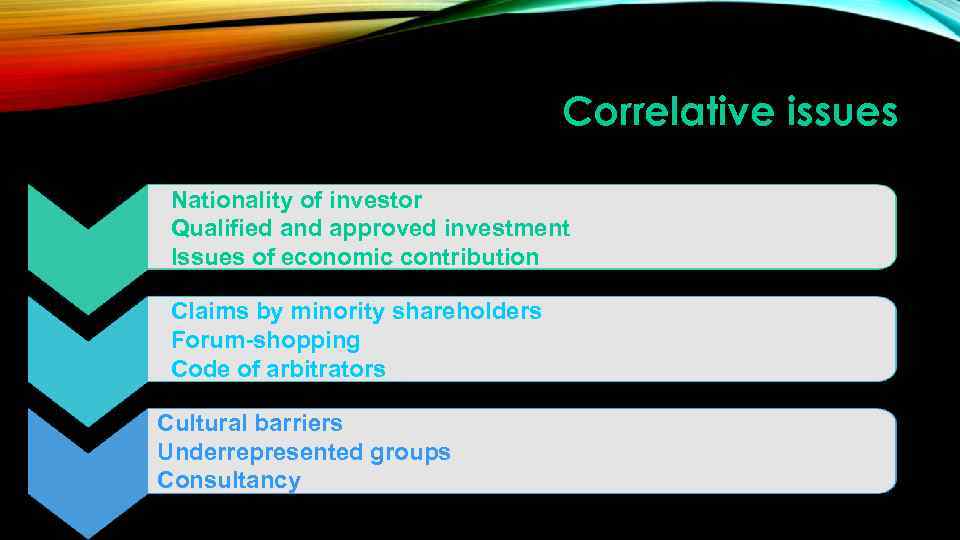 Correlative issues

Nationality of investor
Qualified and approved investment
Issues of economic contribution

Claims by minority shareholders
Forum-shopping
Code of arbitrators

Cultural barriers
Underrepresented groups
Consultancy